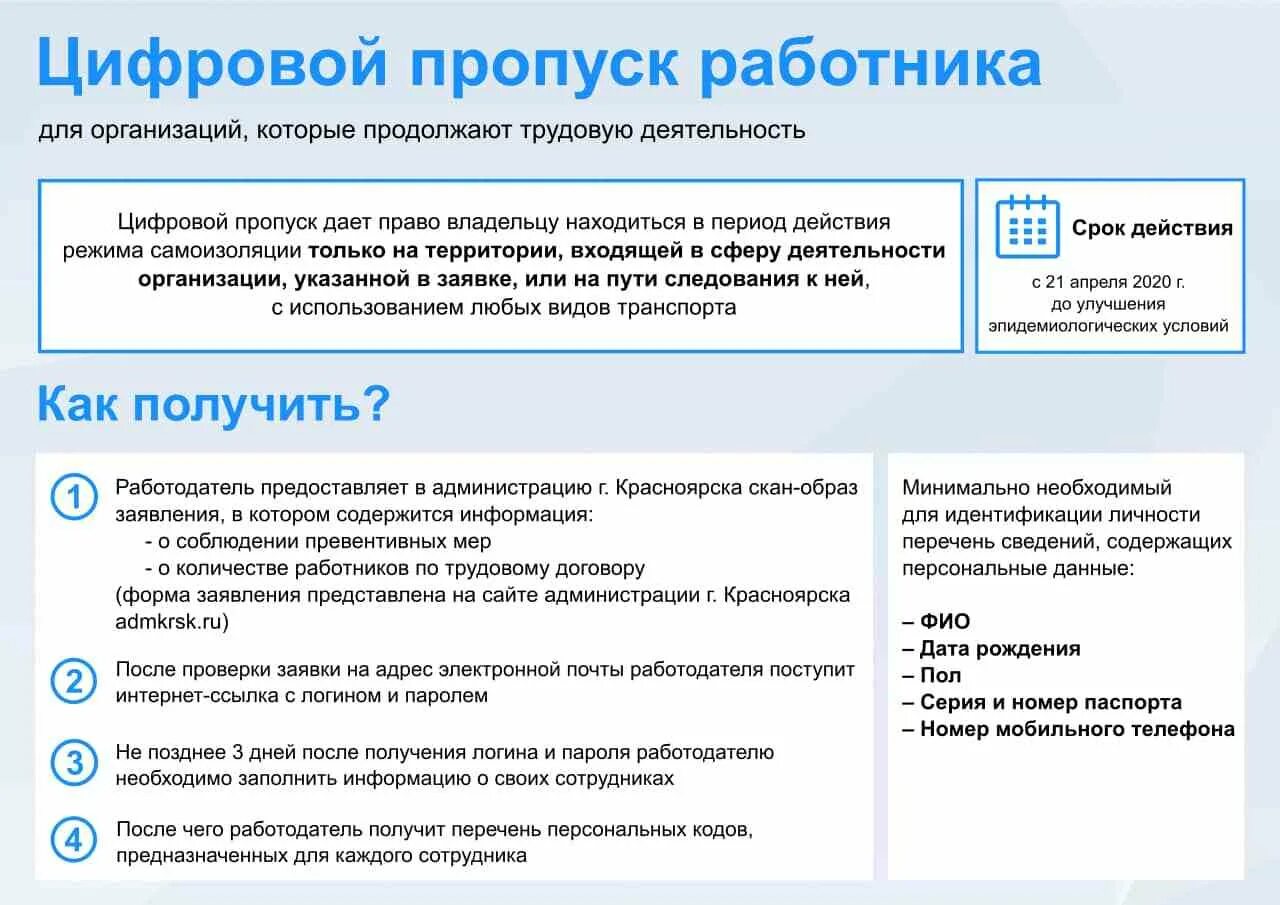 Цифровой пропуск работника

для организаций, которые продолжают трудовую деятельность

Цифровой пропуск дает право владельцу находиться в период действия режима самоизоляции только на территории, входящей в сферу деятельности организации, указанной в заявке, или на пути следования к ней, с использованием любых видов транспорта

Срок действия

с 21 апреля 2020 г. до улучшения эпидемиологических условий

Как получить?

1 Работодатель предоставляет в администрацию г. Красноярска скан-образ заявления, в котором содержится информация:
- о соблюдении превентивных мер
- о количестве работников по трудовому договору
(форма заявления представлена на сайте администрации г. Красноярска admkrsk.ru)

2 После проверки заявки на адрес электронной почты работодателя поступит интернет-ссылка с логином и паролем

3 Не позднее 3 дней после получения логина и пароля работодателю необходимо заполнить информацию о своих сотрудниках

4 После чего работодатель получит перечень персональных кодов, предназначенных для каждого сотрудника

Минимально необходимый для идентификации личности перечень сведений, содержащих персональные данные:

– ФИО
– Дата рождения
– Пол
– Серия и номер паспорта
– Номер мобильного телефона